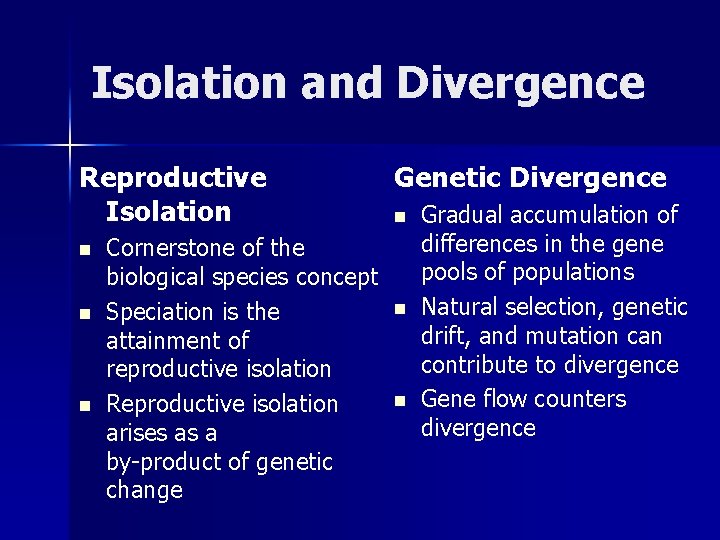 Isolation and Divergence

Reproductive Isolation

- Cornerstone of the biological species concept
- Speciation is the attainment of reproductive isolation
- Reproductive isolation arises as a by-product of genetic change

Genetic Divergence

- Gradual accumulation of differences in the gene pools of populations
- Natural selection, genetic drift, and mutation can contribute to divergence
- Gene flow counters divergence